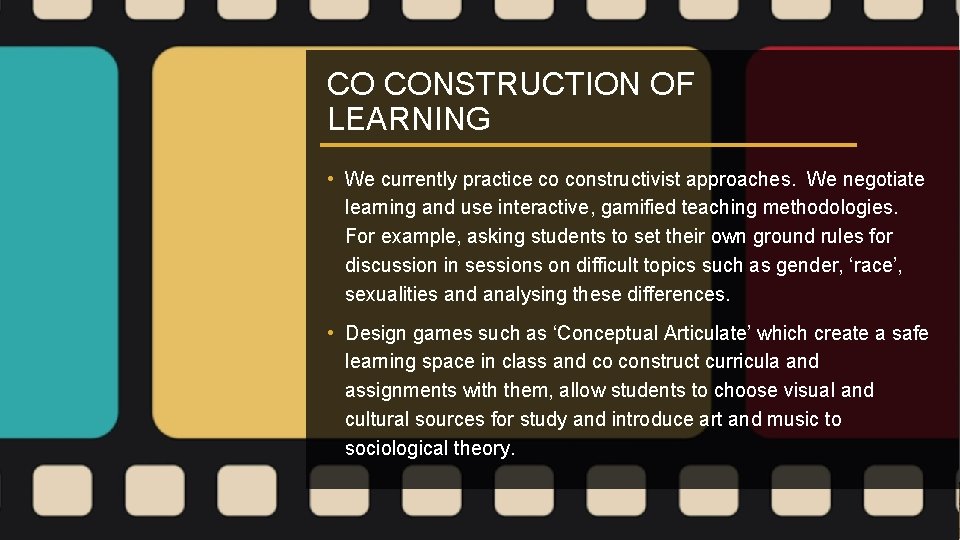 CO CONSTRUCTION OF LEARNING

• We currently practice co constructivist approaches. We negotiate learning and use interactive, gamified teaching methodologies. For example, asking students to set their own ground rules for discussion in sessions on difficult topics such as gender, ‘race’, sexualities and analysing these differences.

• Design games such as ‘Conceptual Articulate’ which create a safe learning space in class and co construct curricula and assignments with them, allow students to choose visual and cultural sources for study and introduce art and music to sociological theory.